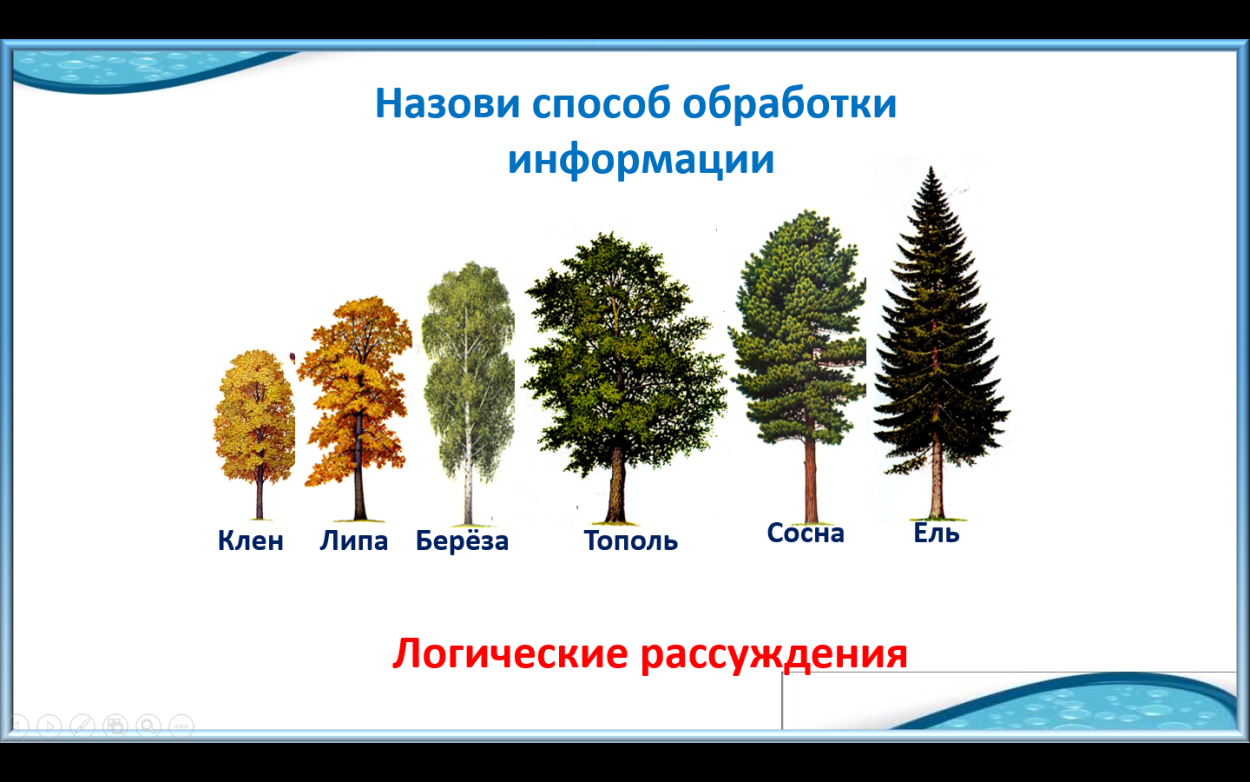 Назови способ обработки информации

Клен Липа Берёза Тополь Сосна Ель

Логические рассуждения